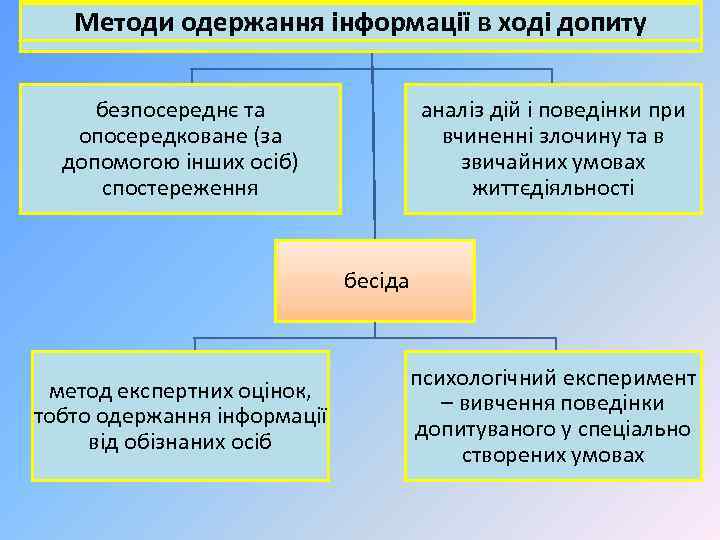 Методи одержання інформації в ході допиту

безпосереднє та опосередковане (за допомогою інших осіб) спостереження

аналіз дій і поведінки при вчиненні злочину та в звичайних умовах життєдіяльності

бесіда

метод експертних оцінок, тобто одержання інформації від обізнаних осіб

психологічний експеримент – вивчення поведінки допитуваного у спеціально створених умовах